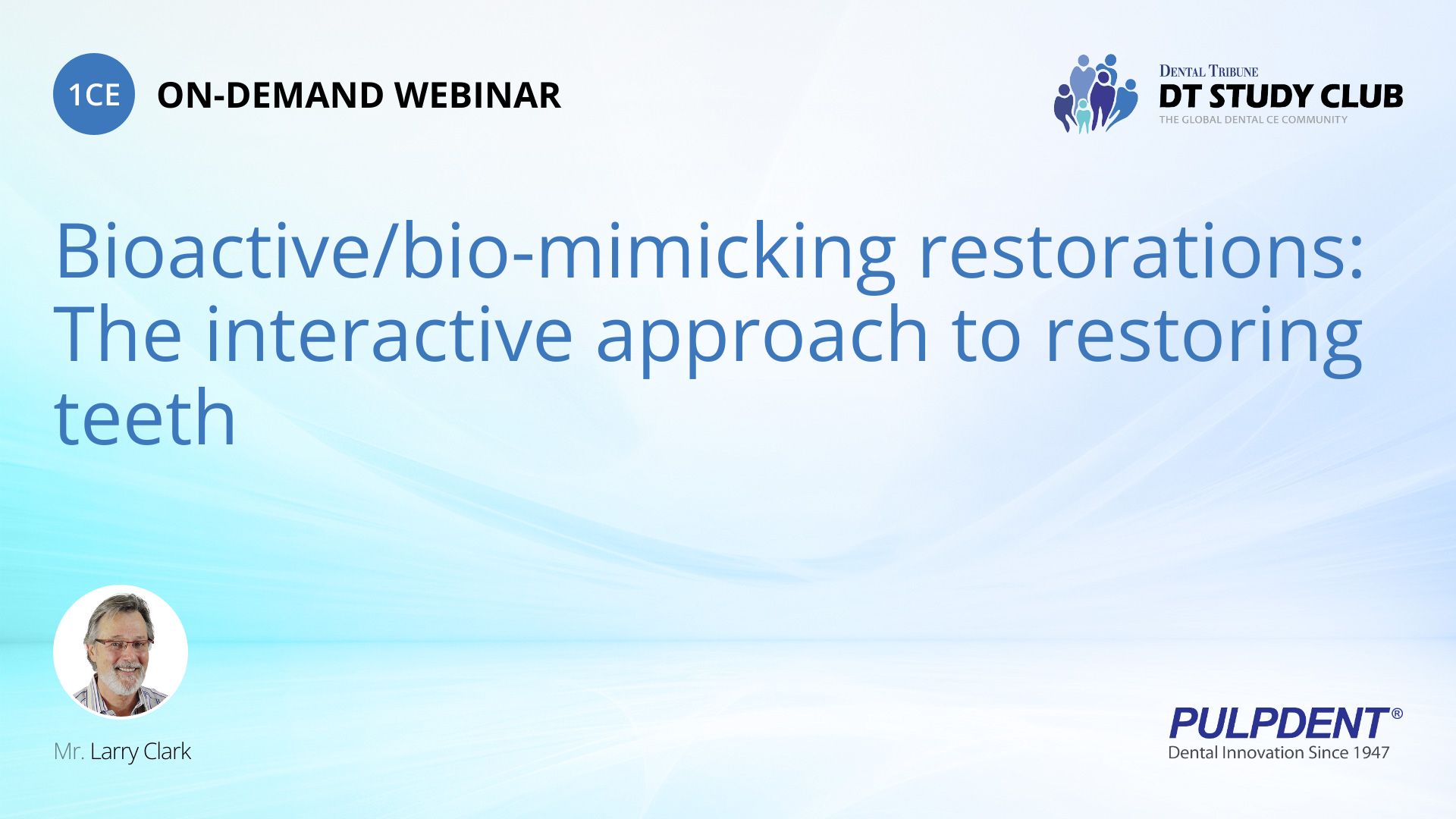 1CE ON-DEMAND WEBINAR

DENTAL TRIBUNE
DT STUDY CLUB
THE GLOBAL DENTAL CE COMMUNITY

Bioactive/bio-mimicking restorations: The interactive approach to restoring teeth

Mr. Larry Clark

PULPDENT®
Dental Innovation Since 1947